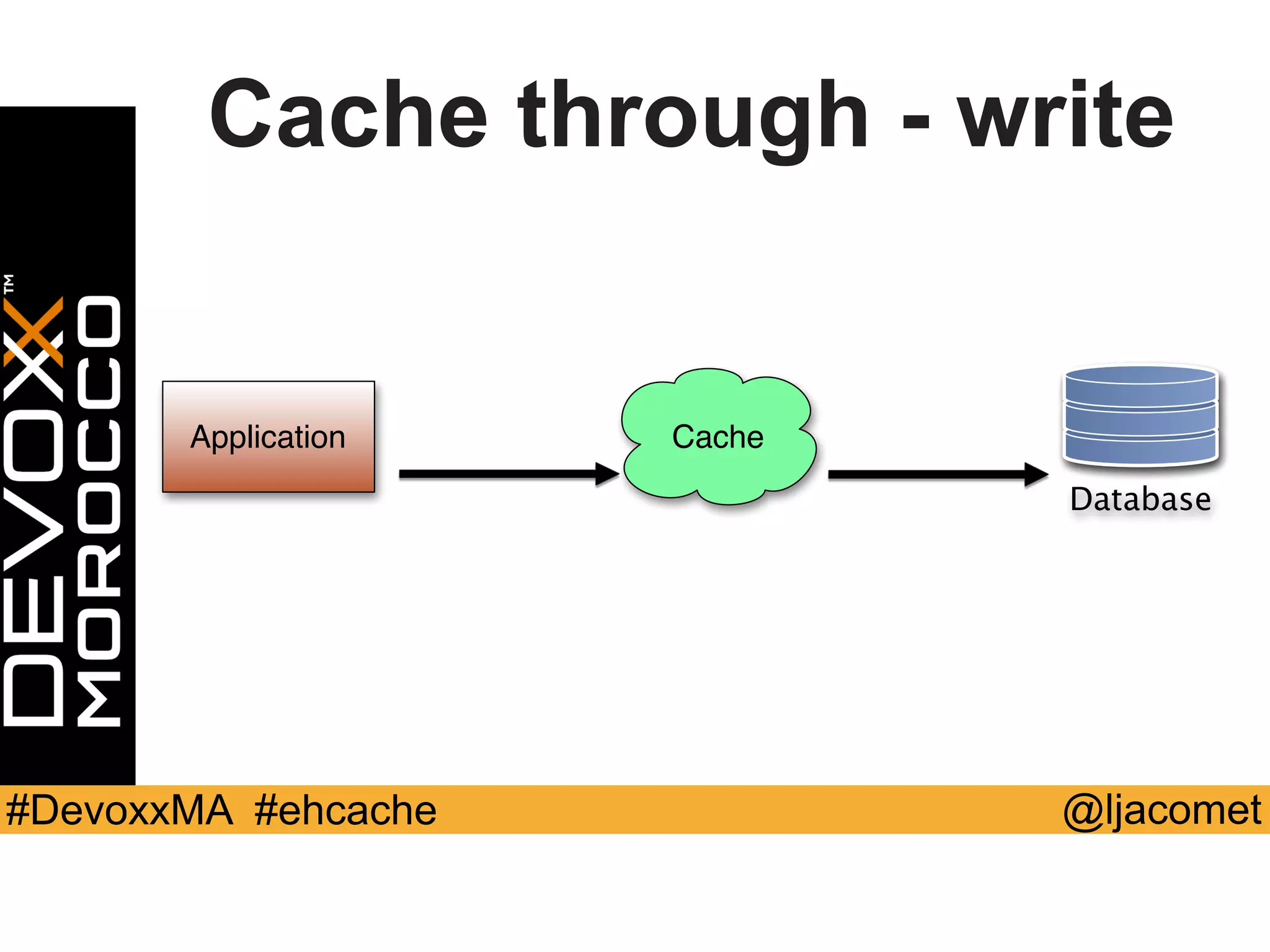 Cache through - write

DEVOXX™ MOROCCO

Application

Cache

Database

#DevoxxMA #ehcache @ljacomet